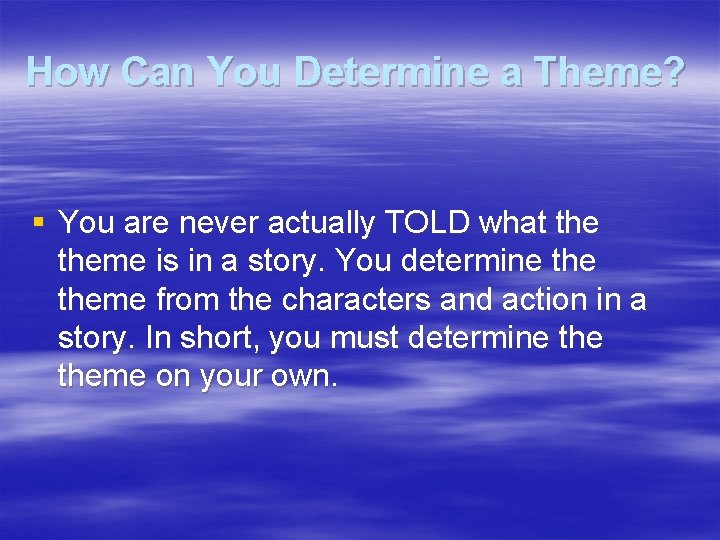 How Can You Determine a Theme?

▪ You are never actually TOLD what the theme is in a story. You determine the theme from the characters and action in a story. In short, you must determine the theme on your own.